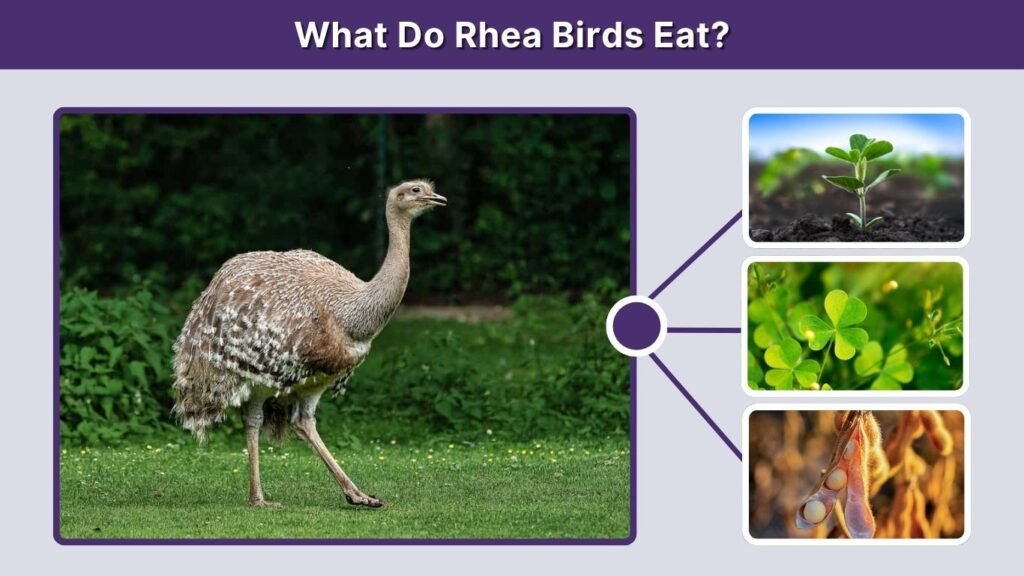 What Do Rhea Birds Eat?